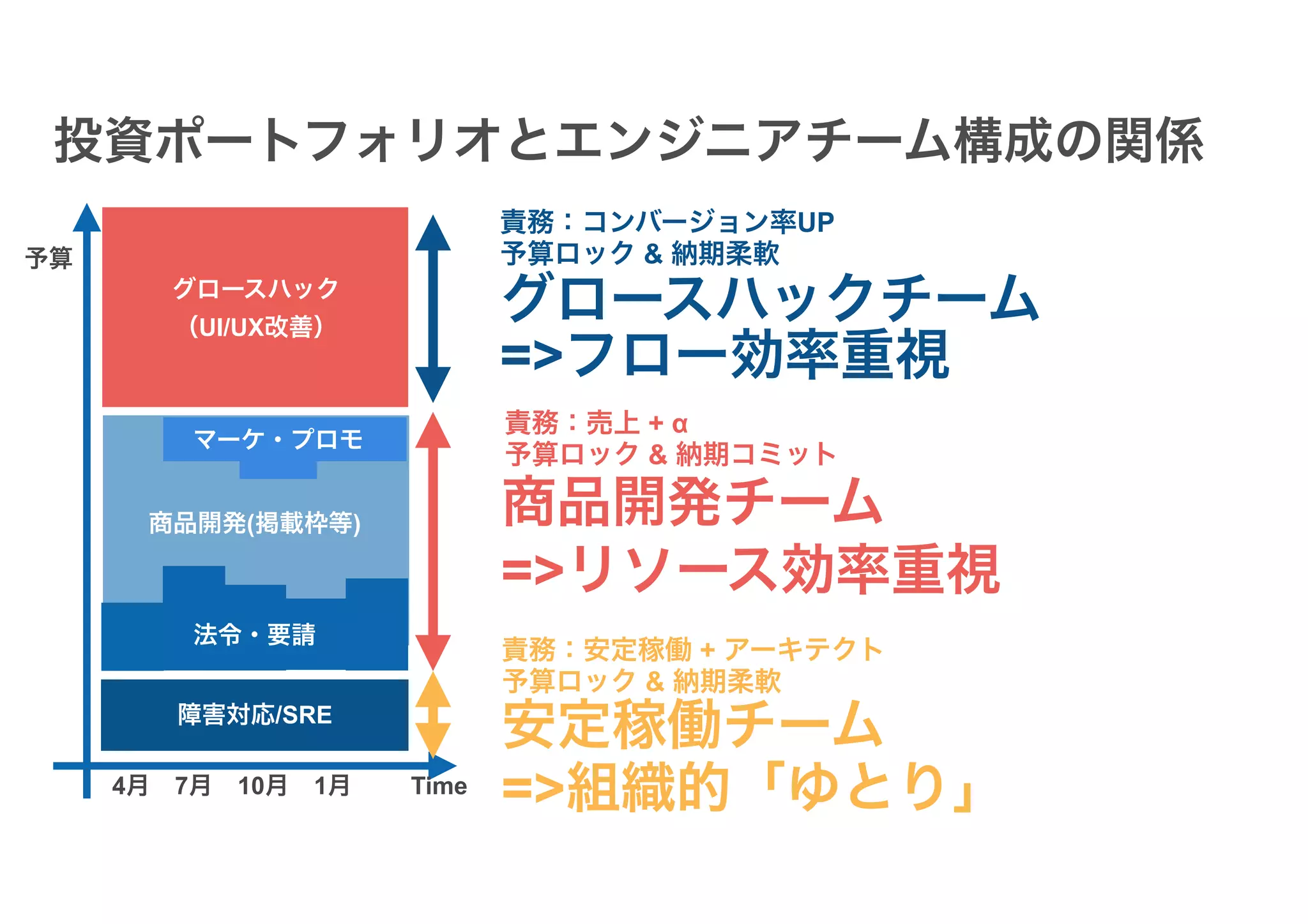 投資ポートフォリオとエンジニアチーム構成の関係

予算

グロースハック
(UI/UX改善)

マーケ・プロモ

商品開発(掲載枠等)

法令・要請

障害対応/SRE

4月 7月 10月 1月 Time

責務：コンバージョン率UP
予算ロック & 納期柔軟
グロースハックチーム
=>フロー効率重視

責務：売上 + α
予算ロック & 納期コミット
商品開発チーム
=>リソース効率重視

責務：安定稼働 + アーキテクト
予算ロック & 納期柔軟
安定稼働チーム
=>組織的「ゆとり」